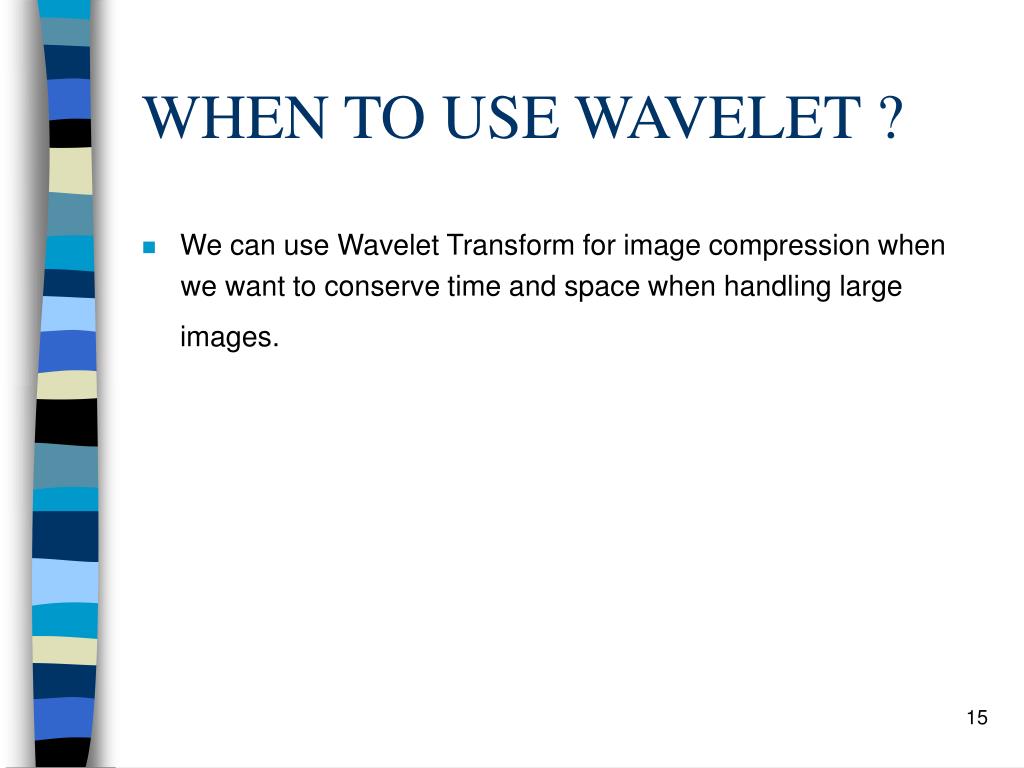 WHEN TO USE WAVELET ?

We can use Wavelet Transform for image compression when we want to conserve time and space when handling large images.

15